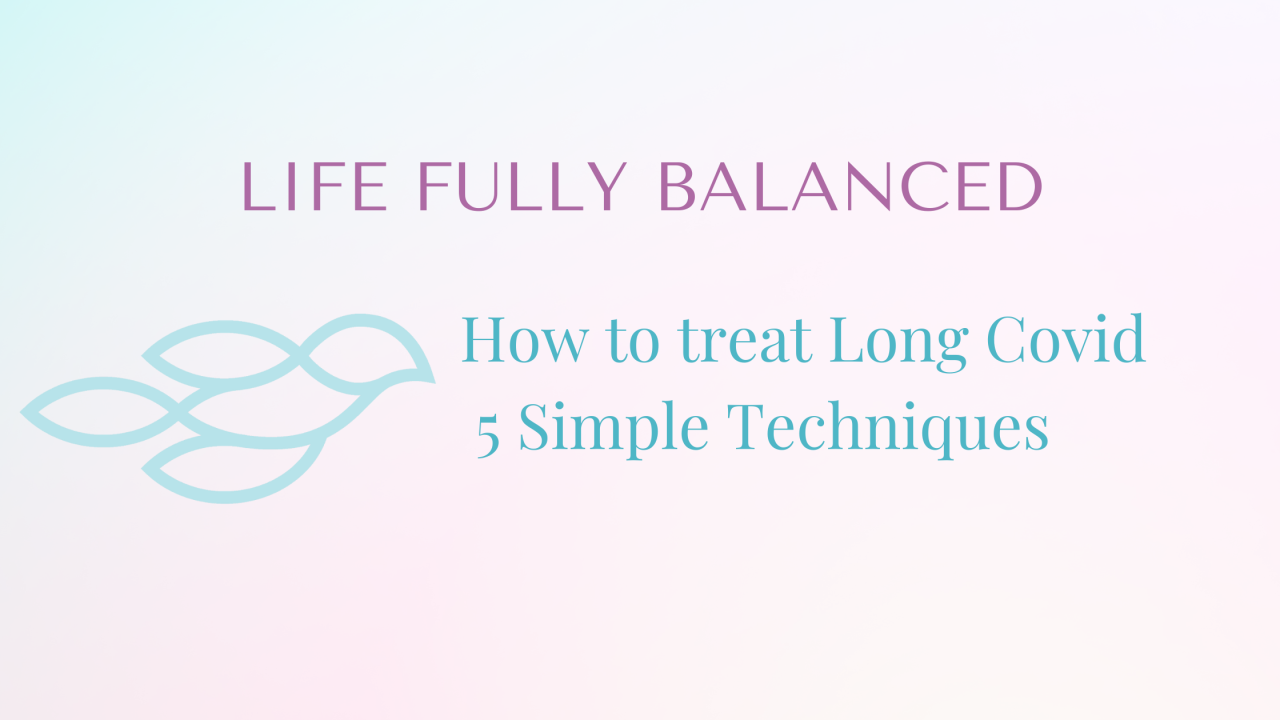 LIFE FULLY BALANCED

How to treat Long Covid
5 Simple Techniques